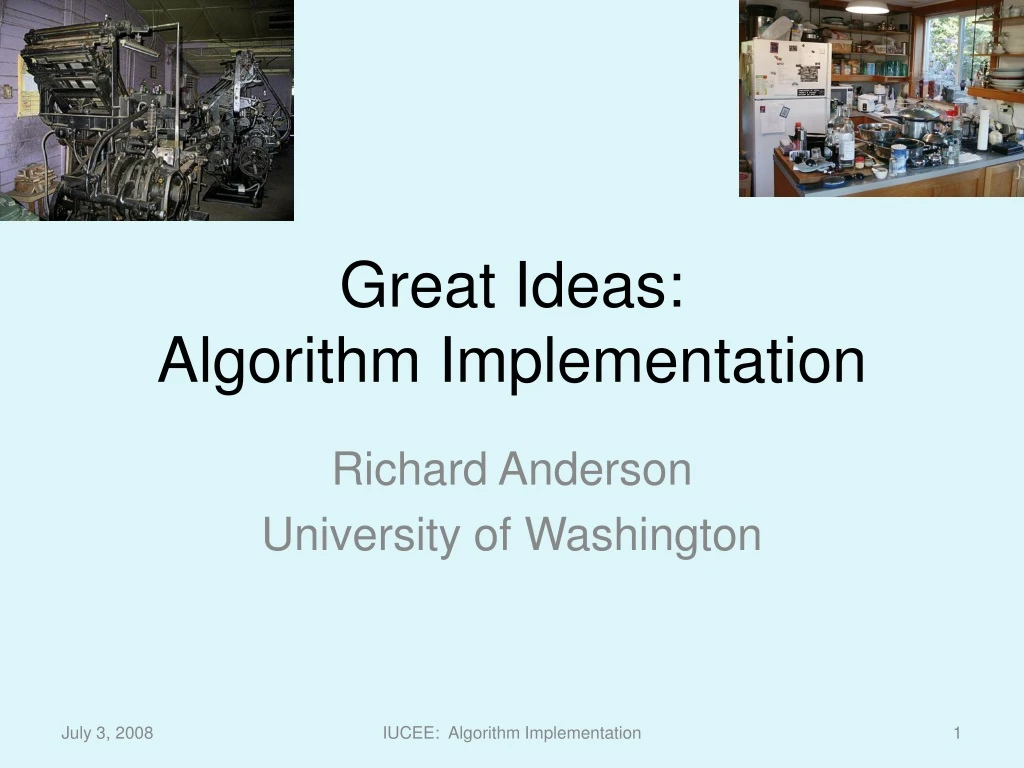 Great Ideas:
Algorithm Implementation

Richard Anderson
University of Washington

July 3, 2008

IUCEE: Algorithm Implementation

1